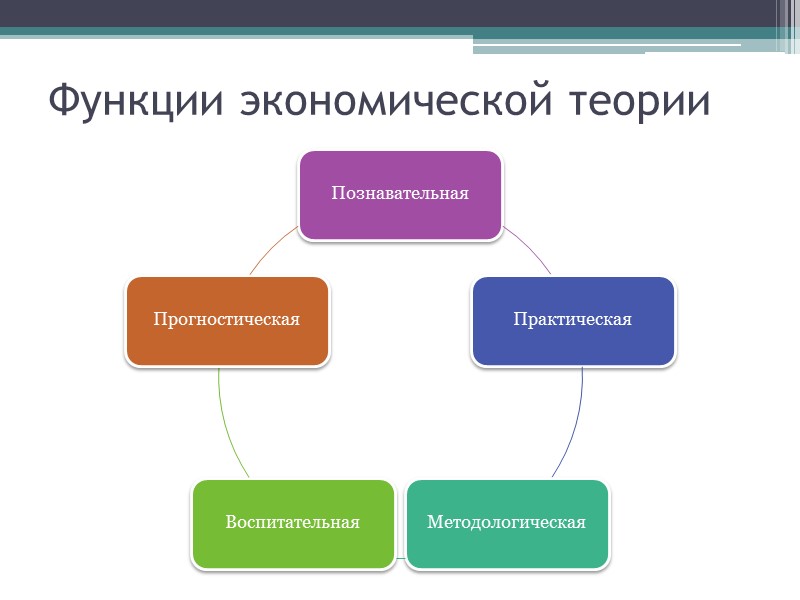 Функции экономической теории

Познавательная

Практическая

Методологическая

Воспитательная

Прогностическая